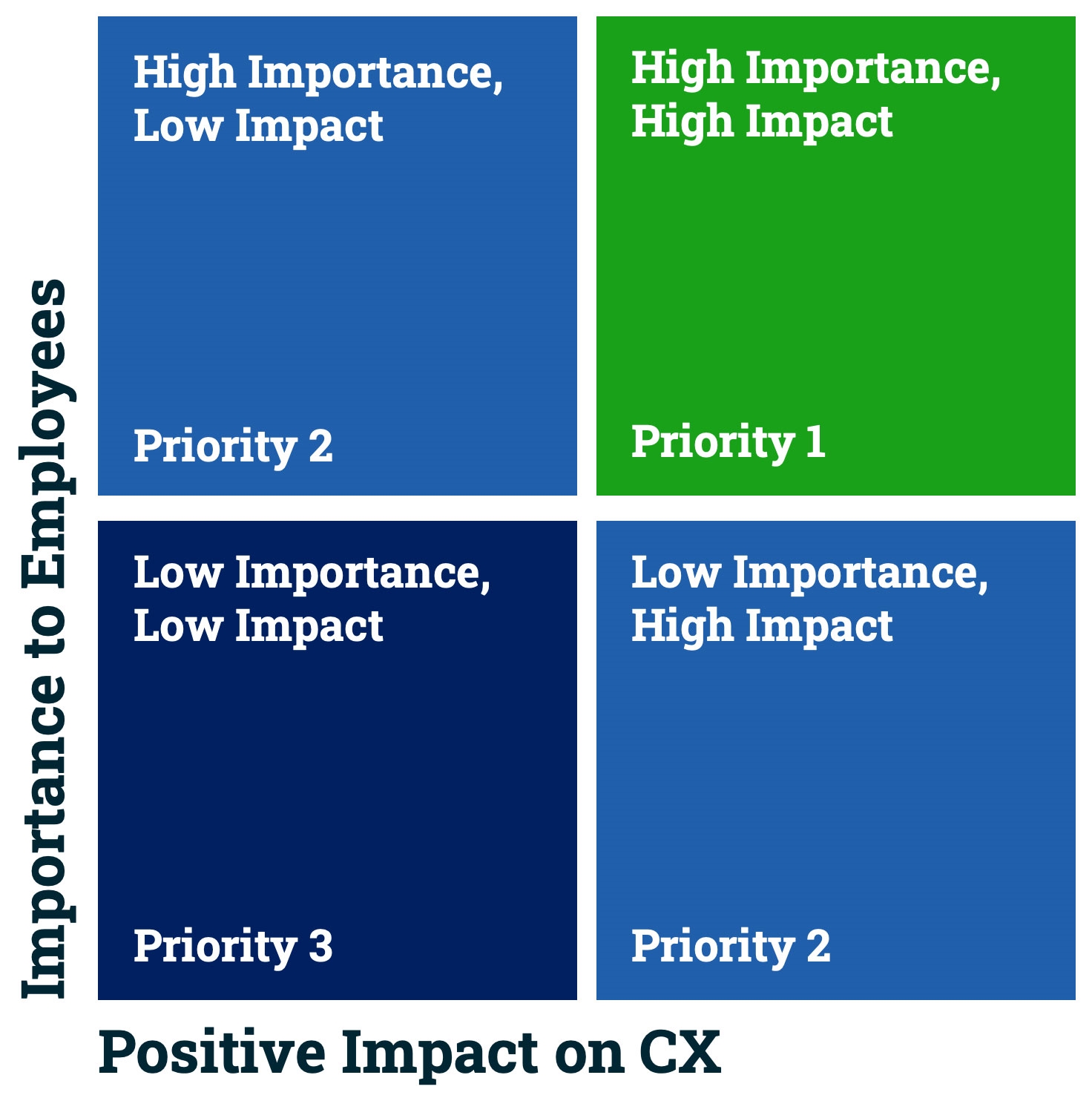 Importance to Employees

High Importance, Low Impact

Priority 2

High Importance, High Impact

Priority 1

Low Importance, Low Impact

Priority 3

Low Importance, High Impact

Priority 2

Positive Impact on CX